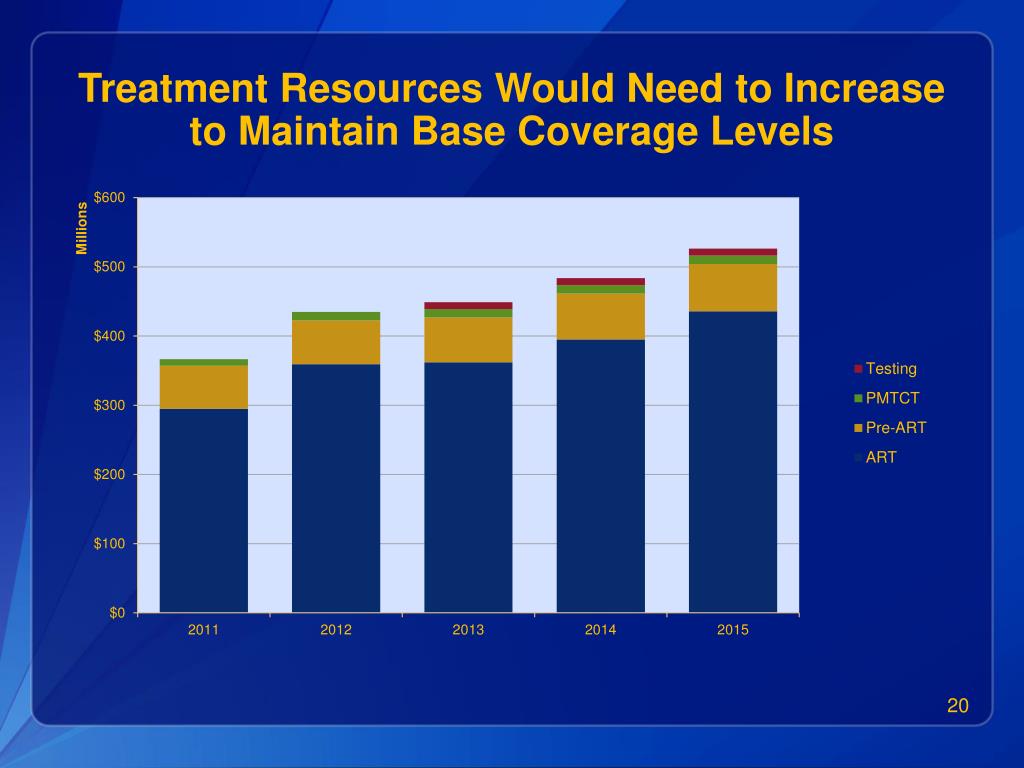 Treatment Resources Would Need to Increase to Maintain Base Coverage Levels

Millions

$600
$500
$400
$300
$200
$100
$0

2011
2012
2013
2014
2015

Testing
PMTCT
Pre-ART
ART

20